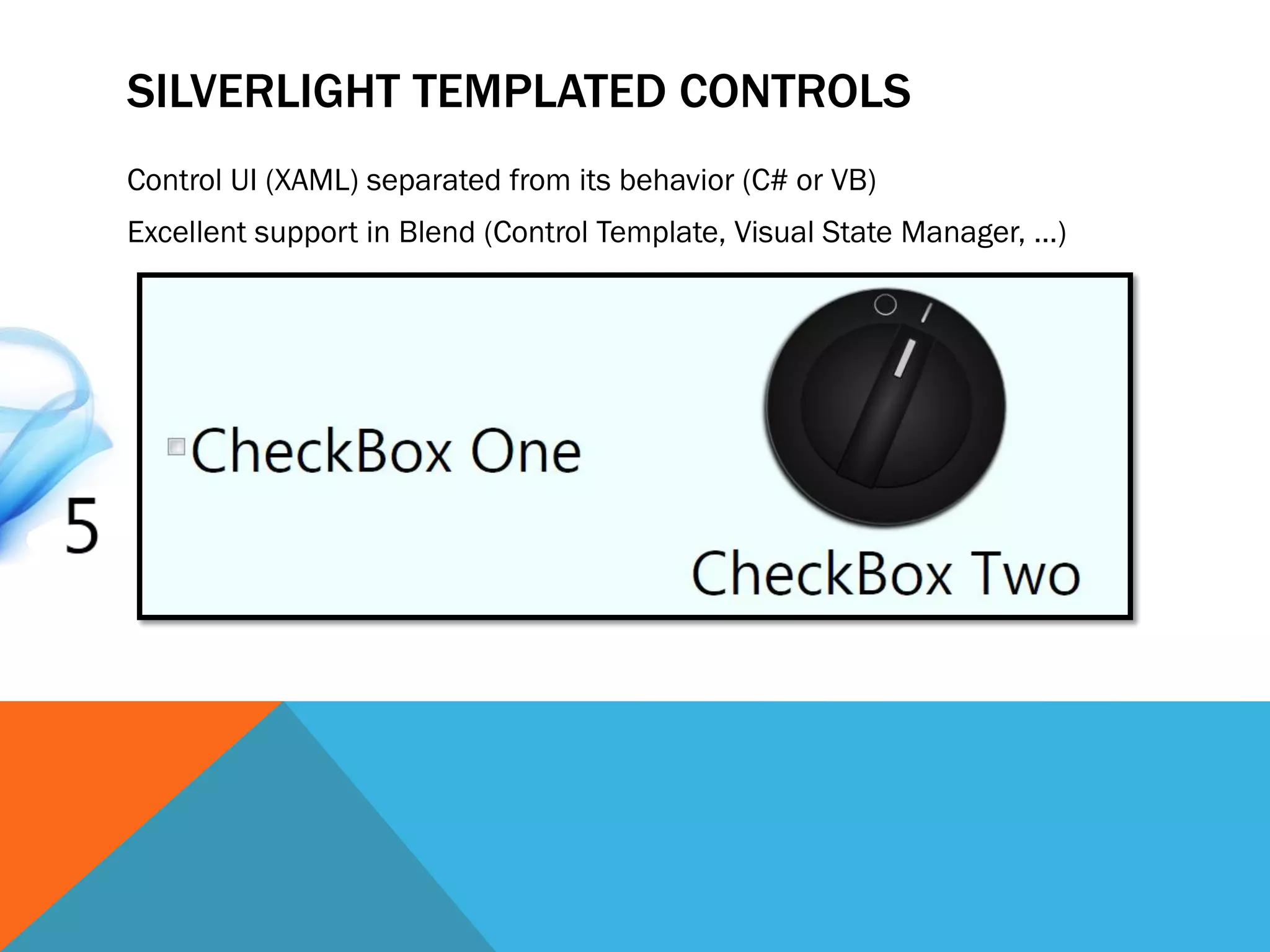 SILVERLIGHT TEMPLATED CONTROLS

Control UI (XAML) separated from its behavior (C# or VB)

Excellent support in Blend (Control Template, Visual State Manager, …)

5

CheckBox One

CheckBox Two